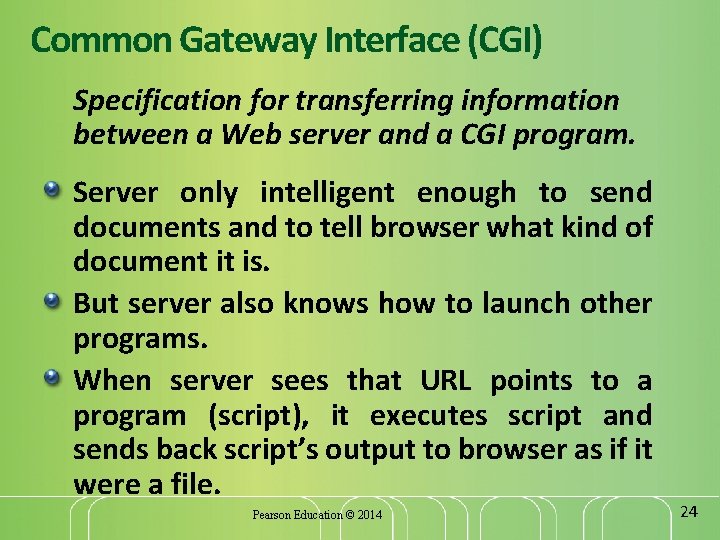 Common Gateway Interface (CGI)

Specification for transferring information between a Web server and a CGI program.

Server only intelligent enough to send documents and to tell browser what kind of document it is.

But server also knows how to launch other programs.

When server sees that URL points to a program (script), it executes script and sends back script's output to browser as if it were a file.

Pearson Education © 2014

24